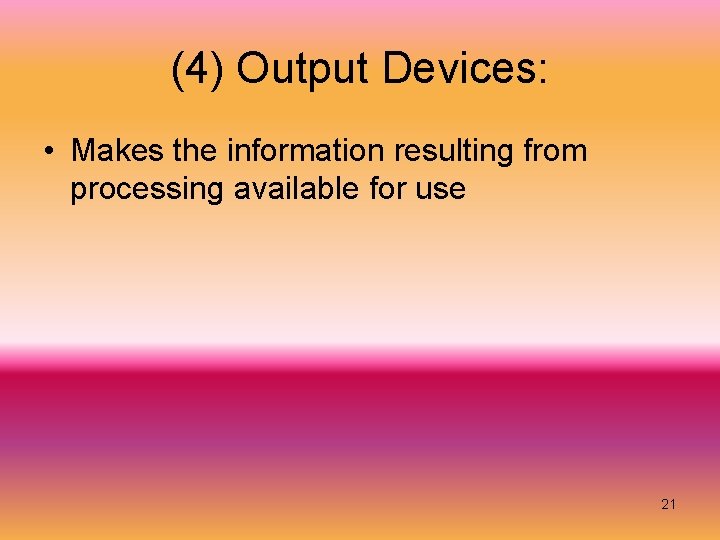 (4) Output Devices:

• Makes the information resulting from processing available for use

21